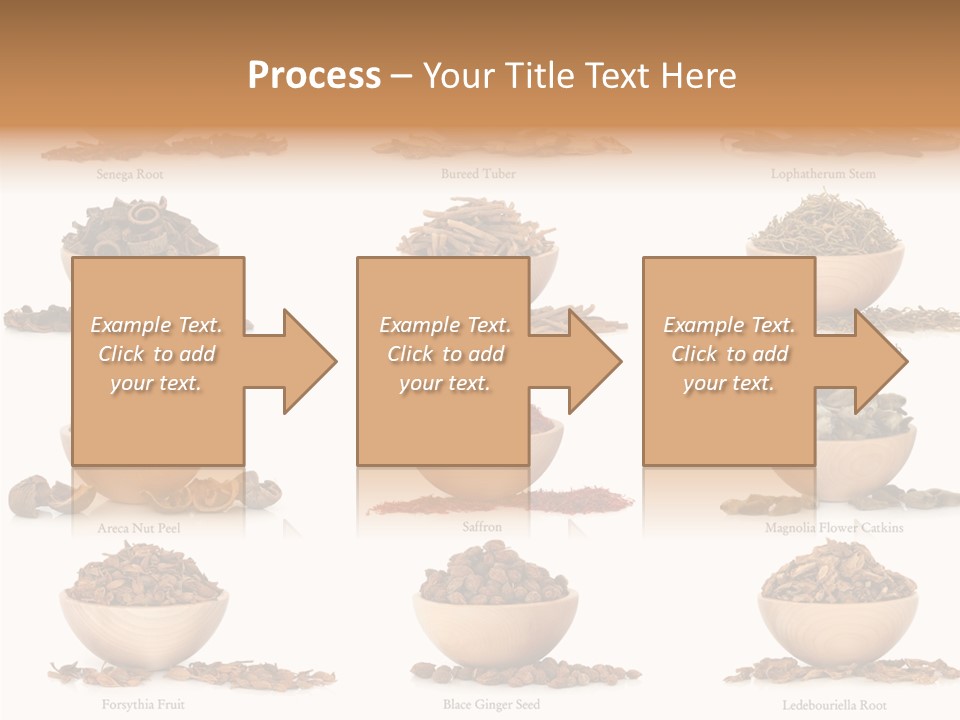 Process – Your Title Text Here

Senega Root

Bureed Tuber

Lophatherum Stem

Example Text. Click to add your text.

Example Text. Click to add your text.

Example Text. Click to add your text.

Areca Nut Peel

Saffron

Magnolia Flower Catkins

Forsythia Fruit

Blace Ginger Seed

Ledebouriella Root